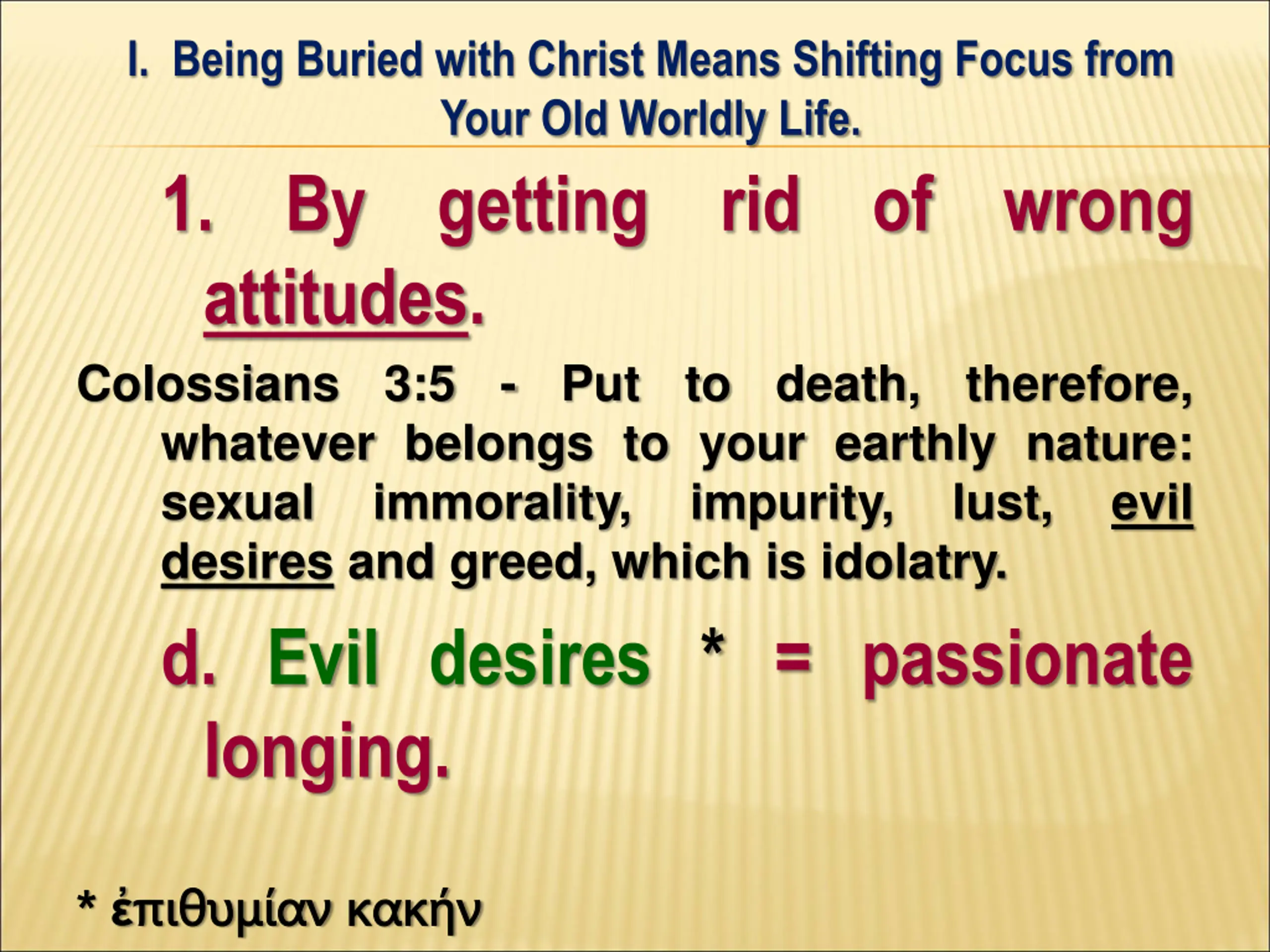 I. Being Buried with Christ Means Shifting Focus from Your Old Worldly Life.

1. By getting rid of wrong attitudes.

Colossians 3:5 - Put to death, therefore, whatever belongs to your earthly nature: sexual immorality, impurity, lust, evil desires and greed, which is idolatry.

d. Evil desires * = passionate longing.

* ἐπιθυμίαν κακήν